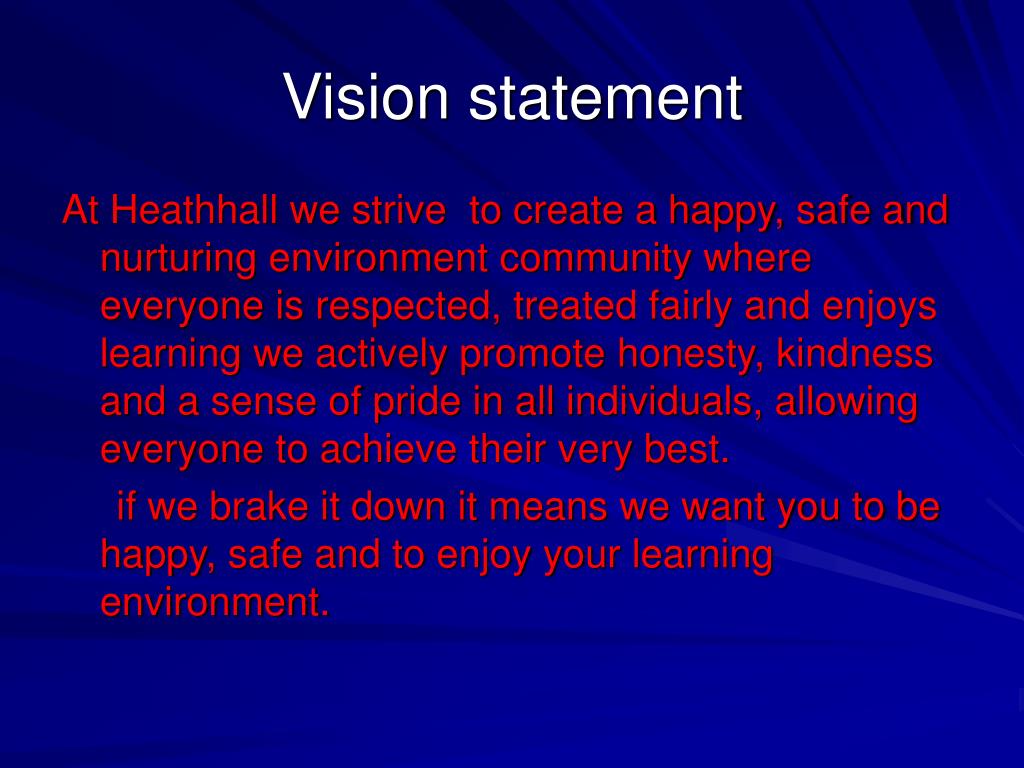 Vision statement

At Heathhall we strive to create a happy, safe and nurturing environment community where everyone is respected, treated fairly and enjoys learning we actively promote honesty, kindness and a sense of pride in all individuals, allowing everyone to achieve their very best.

if we brake it down it means we want you to be happy, safe and to enjoy your learning environment.